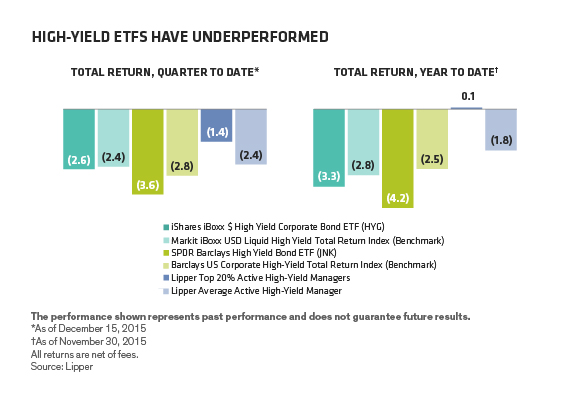 HIGH-YIELD ETFS HAVE UNDERPERFORMED

TOTAL RETURN, QUARTER TO DATE*

(2.6) (2.4) (3.6) (2.8) (1.4) (2.4)

TOTAL RETURN, YEAR TO DATE†

(3.3) (2.8) (4.2) (2.5) 0.1 (1.8)

iShares iBoxx $ High Yield Corporate Bond ETF (HYG)
Markit iBoxx USD Liquid High Yield Total Return Index (Benchmark)
SPDR Barclays High Yield Bond ETF (JNK)
Barclays US Corporate High-Yield Total Return Index (Benchmark)
Lipper Top 20% Active High-Yield Managers
Lipper Average Active High-Yield Manager

The performance shown represents past performance and does not guarantee future results.
*As of December 15, 2015
†As of November 30, 2015
All returns are net of fees.
Source: Lipper